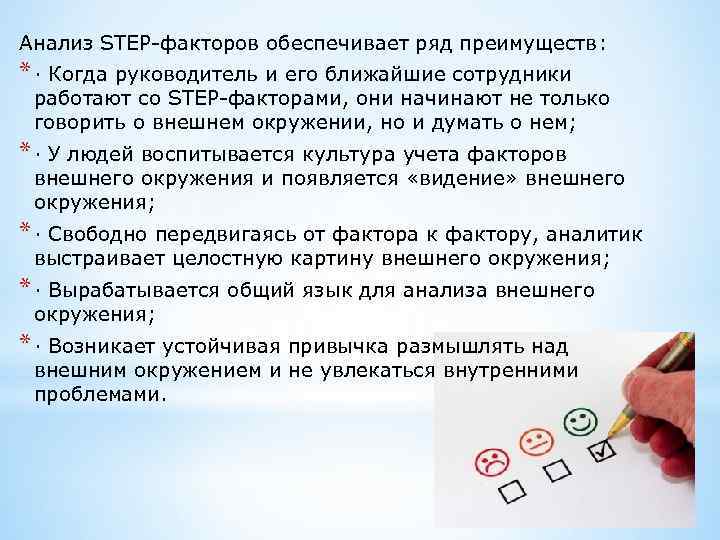 Анализ STEP-факторов обеспечивает ряд преимуществ:

* · Когда руководитель и его ближайшие сотрудники работают со STEP-факторами, они начинают не только говорить о внешнем окружении, но и думать о нем;

* · У людей воспитывается культура учета факторов внешнего окружения и появляется «видение» внешнего окружения;

* · Свободно передвигаясь от фактора к фактору, аналитик выстраивает целостную картину внешнего окружения;

* · Вырабатывается общий язык для анализа внешнего окружения;

* · Возникает устойчивая привычка размышлять над внешним окружением и не увлекаться внутренними проблемами.